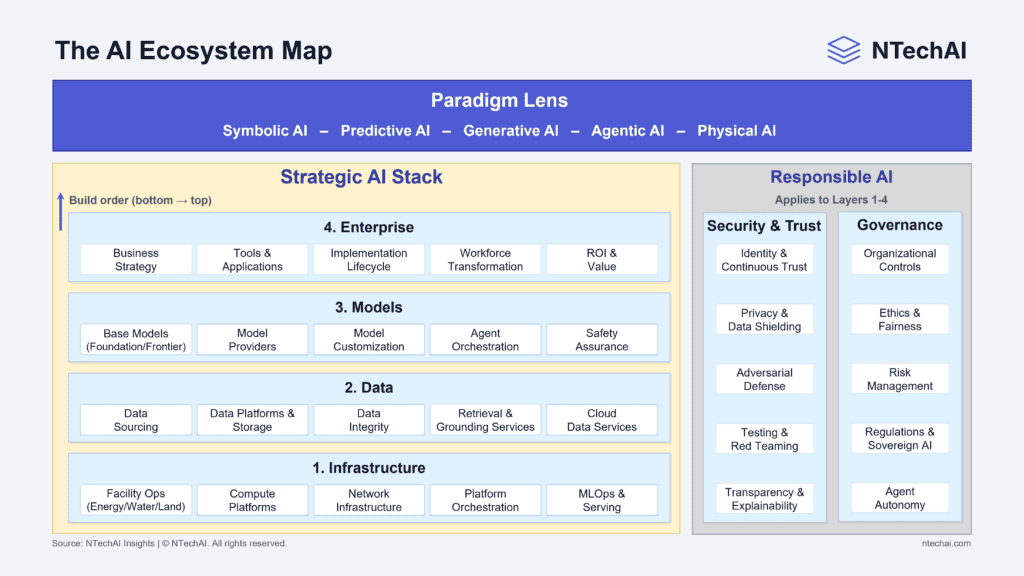 The AI Ecosystem Map

NTechAI

Paradigm Lens

Symbolic AI – Predictive AI – Generative AI – Agentic AI – Physical AI

Strategic AI Stack

Build order (bottom → top)

4. Enterprise

Business Strategy
Tools & Applications
Implementation Lifecycle
Workforce Transformation
ROI & Value

3. Models

Base Models (Foundation/Frontier)
Model Providers
Model Customization
Agent Orchestration
Safety Assurance

2. Data

Data Sourcing
Data Platforms & Storage
Data Integrity
Retrieval & Grounding Services
Cloud Data Services

1. Infrastructure

Facility Ops (Energy/Water/Land)
Compute Platforms
Network Infrastructure
Platform Orchestration
MLOps & Serving

Responsible AI

Applies to Layers 1-4

Security & Trust

Identity & Continuous Trust
Privacy & Data Shielding
Adversarial Defense
Testing & Red Teaming
Transparency & Explainability

Governance

Organizational Controls
Ethics & Fairness
Risk Management
Regulations & Sovereign AI
Agent Autonomy

Source: NTechAI Insights | © NTechAI. All rights reserved.

ntechai.com